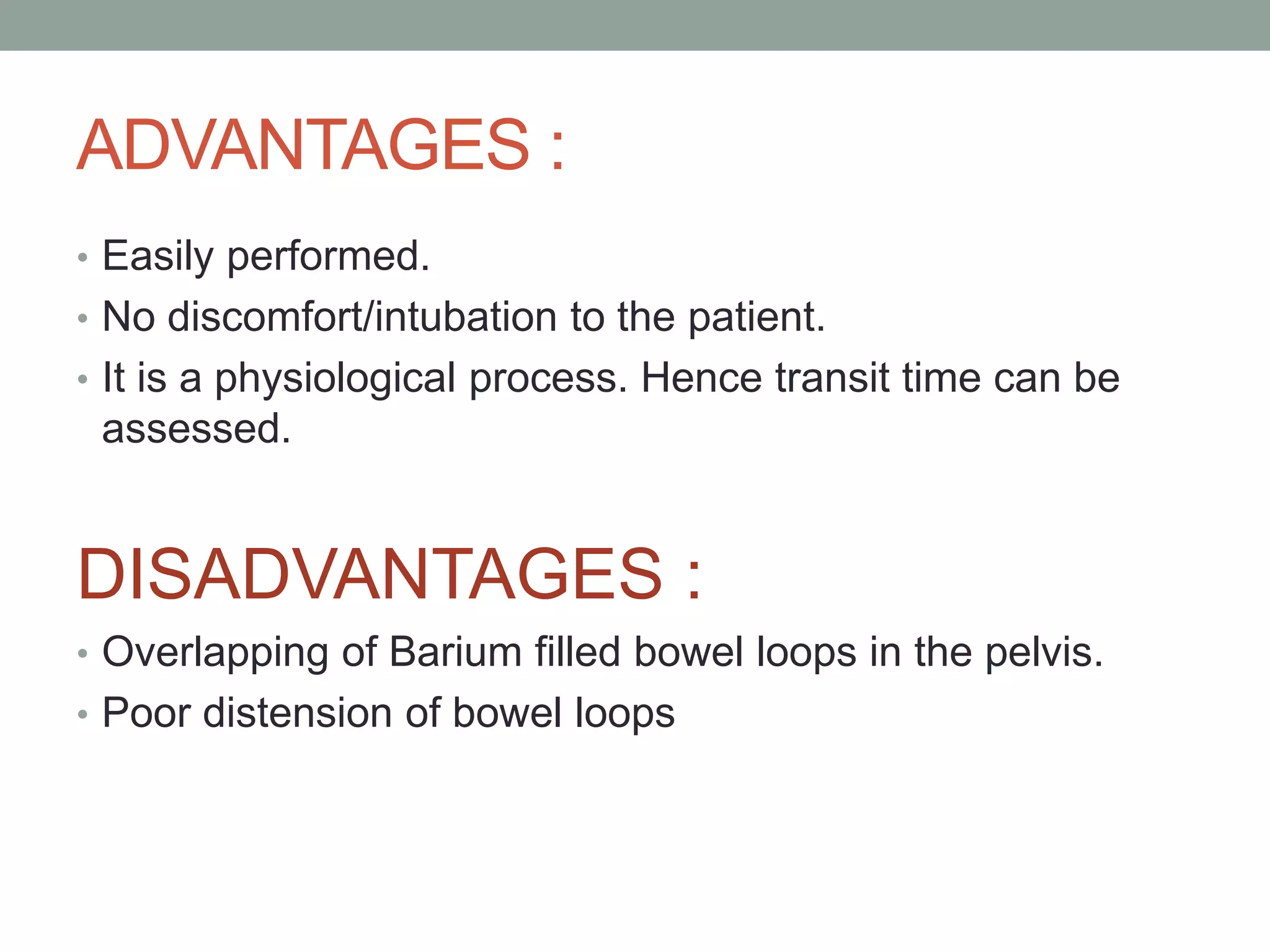 ADVANTAGES :

• Easily performed.
• No discomfort/intubation to the patient.
• It is a physiological process. Hence transit time can be assessed.

DISADVANTAGES :

• Overlapping of Barium filled bowel loops in the pelvis.
• Poor distension of bowel loops